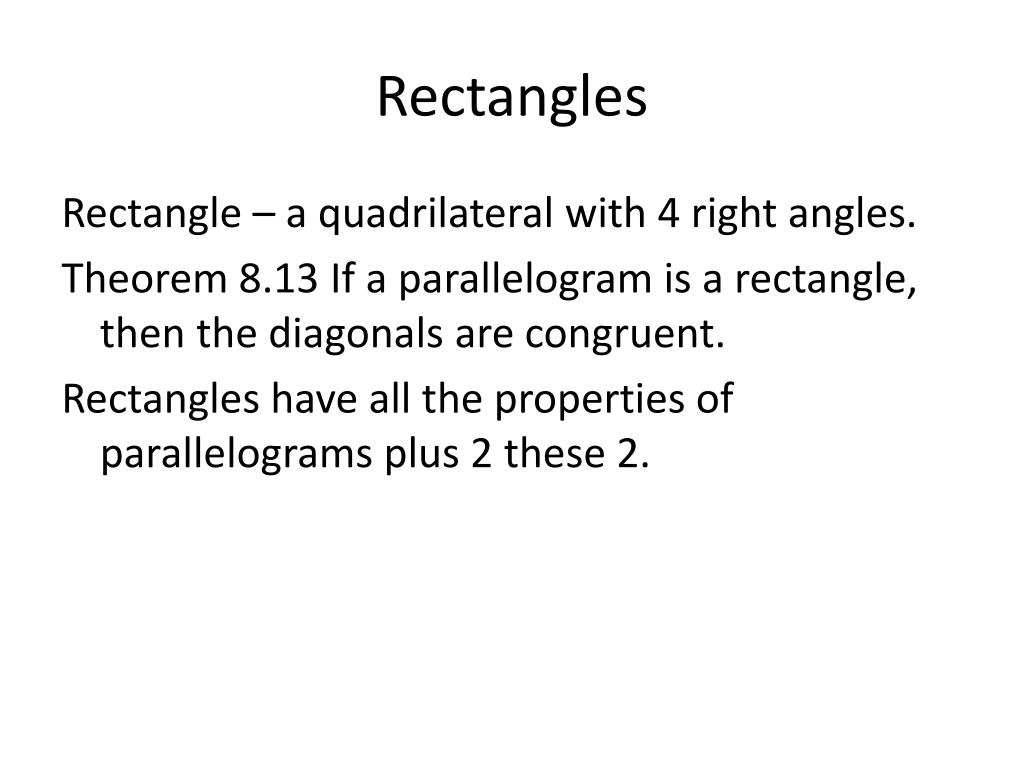 Rectangles

Rectangle – a quadrilateral with 4 right angles.

Theorem 8.13 If a parallelogram is a rectangle, then the diagonals are congruent.

Rectangles have all the properties of parallelograms plus 2 these 2.